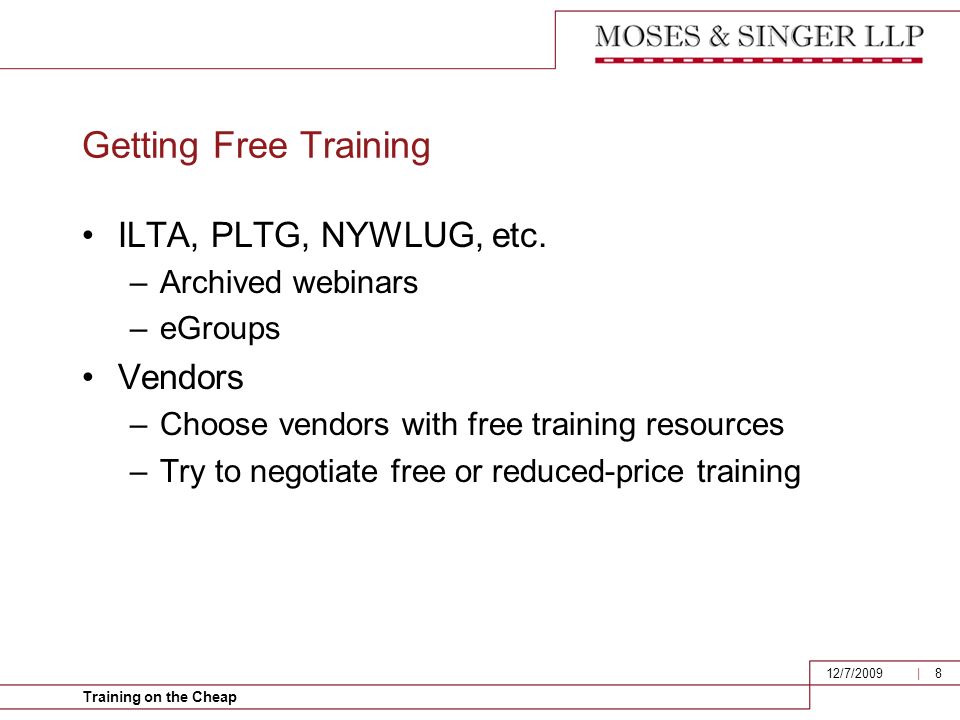 MOSES & SINGER LLP

Getting Free Training

• ILTA, PLTG, NYWLUG, etc.
– Archived webinars
– eGroups
• Vendors
– Choose vendors with free training resources
– Try to negotiate free or reduced-price training

12/7/2009 | 8

Training on the Cheap